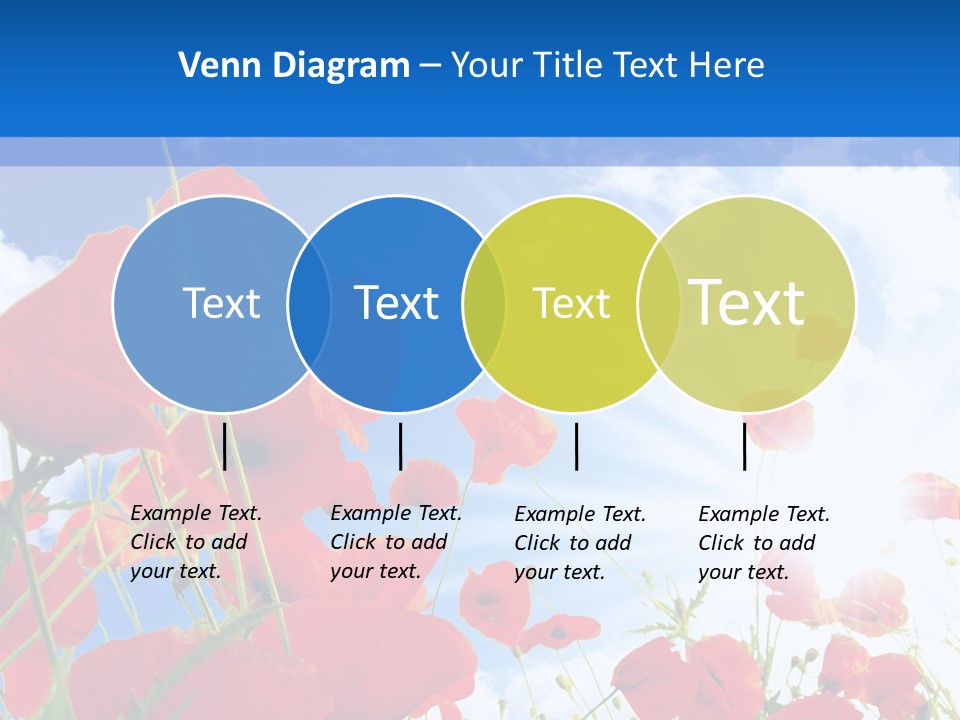 Venn Diagram – Your Title Text Here

Text

Text

Text

Text

Example Text. Click to add your text.

Example Text. Click to add your text.

Example Text. Click to add your text.

Example Text. Click to add your text.